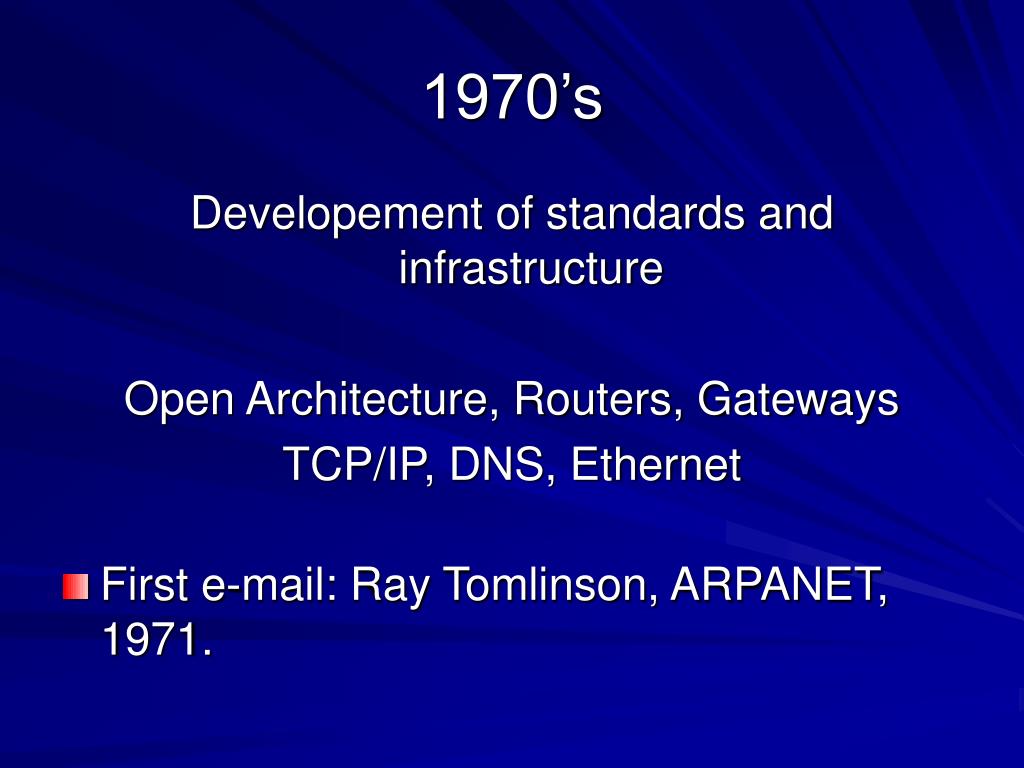 1970’s

Developement of standards and infrastructure

Open Architecture, Routers, Gateways
TCP/IP, DNS, Ethernet

First e-mail: Ray Tomlinson, ARPANET, 1971.